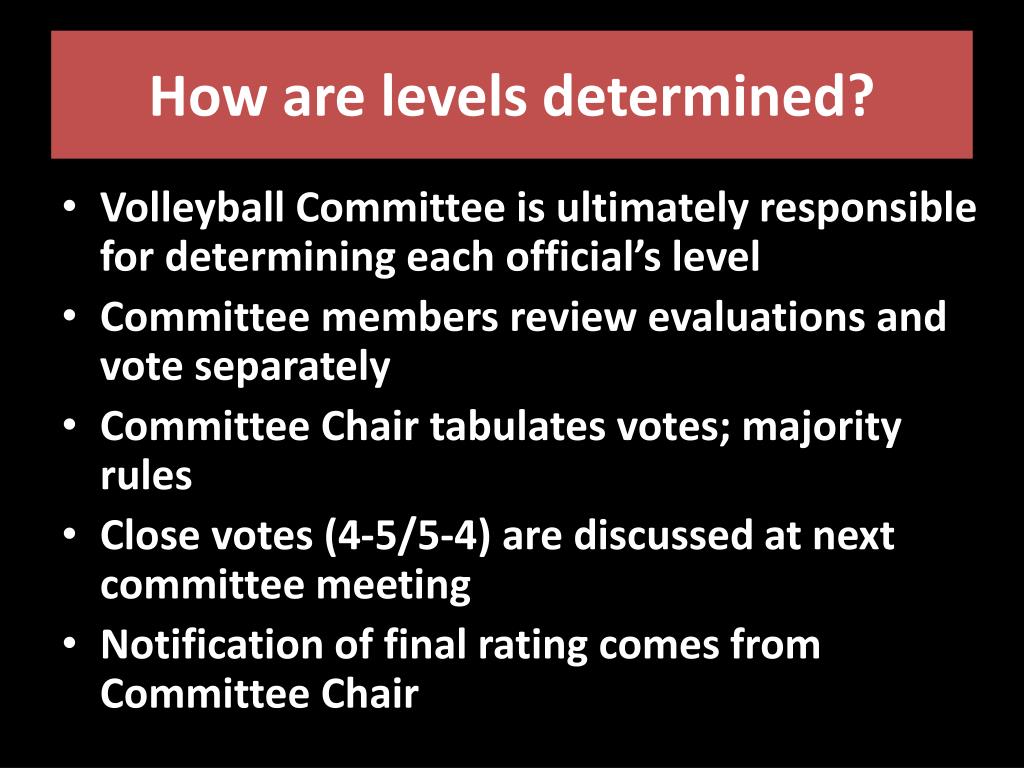 How are levels determined?

• Volleyball Committee is ultimately responsible for determining each official’s level
• Committee members review evaluations and vote separately
• Committee Chair tabulates votes; majority rules
• Close votes (4-5/5-4) are discussed at next committee meeting
• Notification of final rating comes from Committee Chair